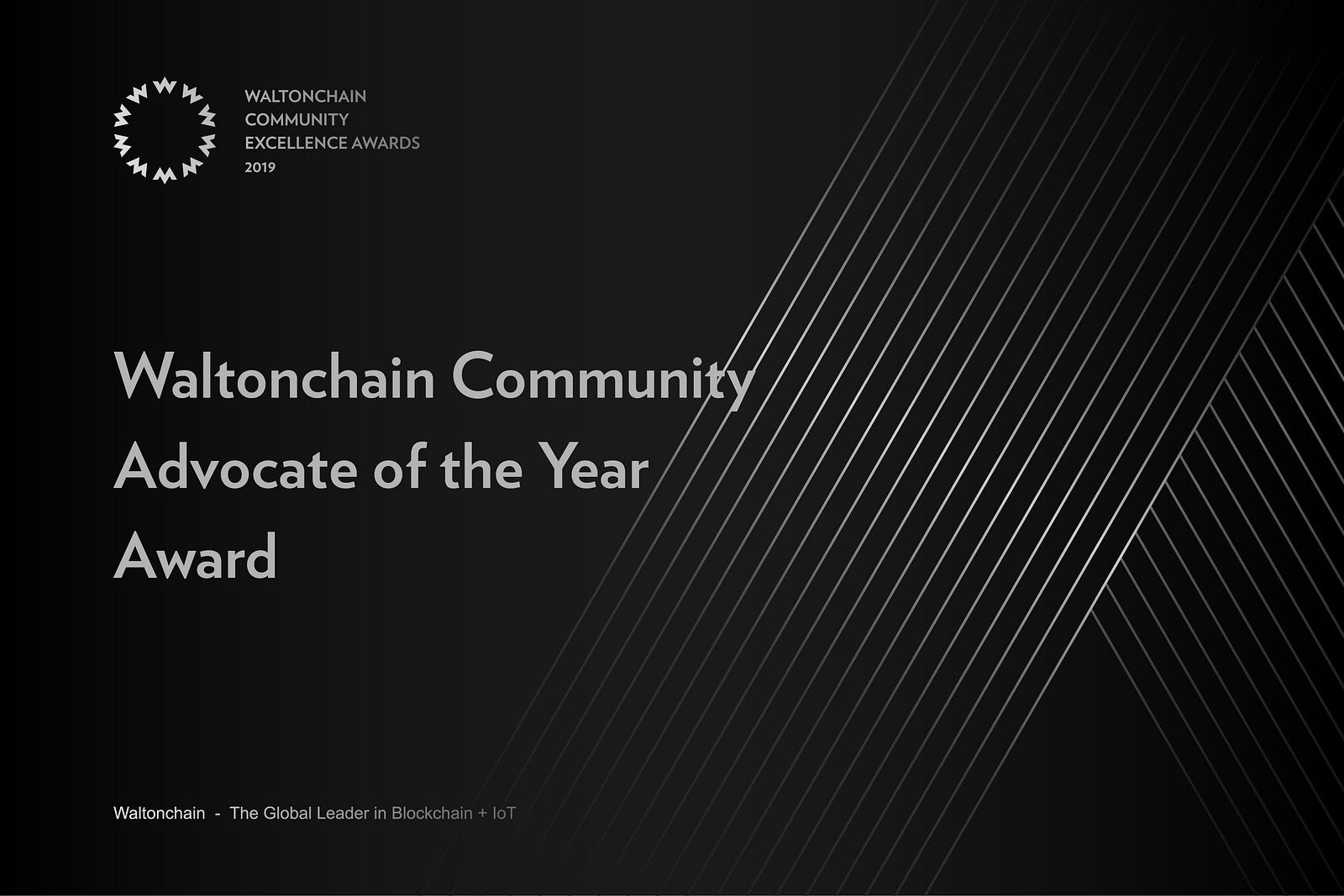 WALTONCHAIN
COMMUNITY
EXCELLENCE AWARDS
2019

Waltonchain Community Advocate of the Year Award

Waltonchain - The Global Leader in Blockchain + IoT